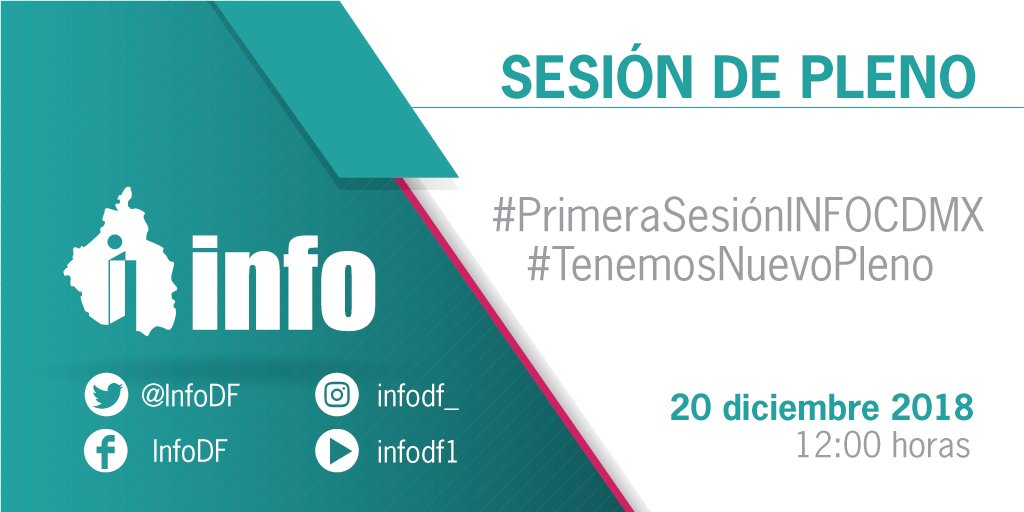 SESIÓN DE PLENO

#PrimeraSesiónINFOCDMX
#TenemosNuevoPleno

info

@InfoDF
infodf_
InfoDF
infodf1

20 diciembre 2018
12:00 horas